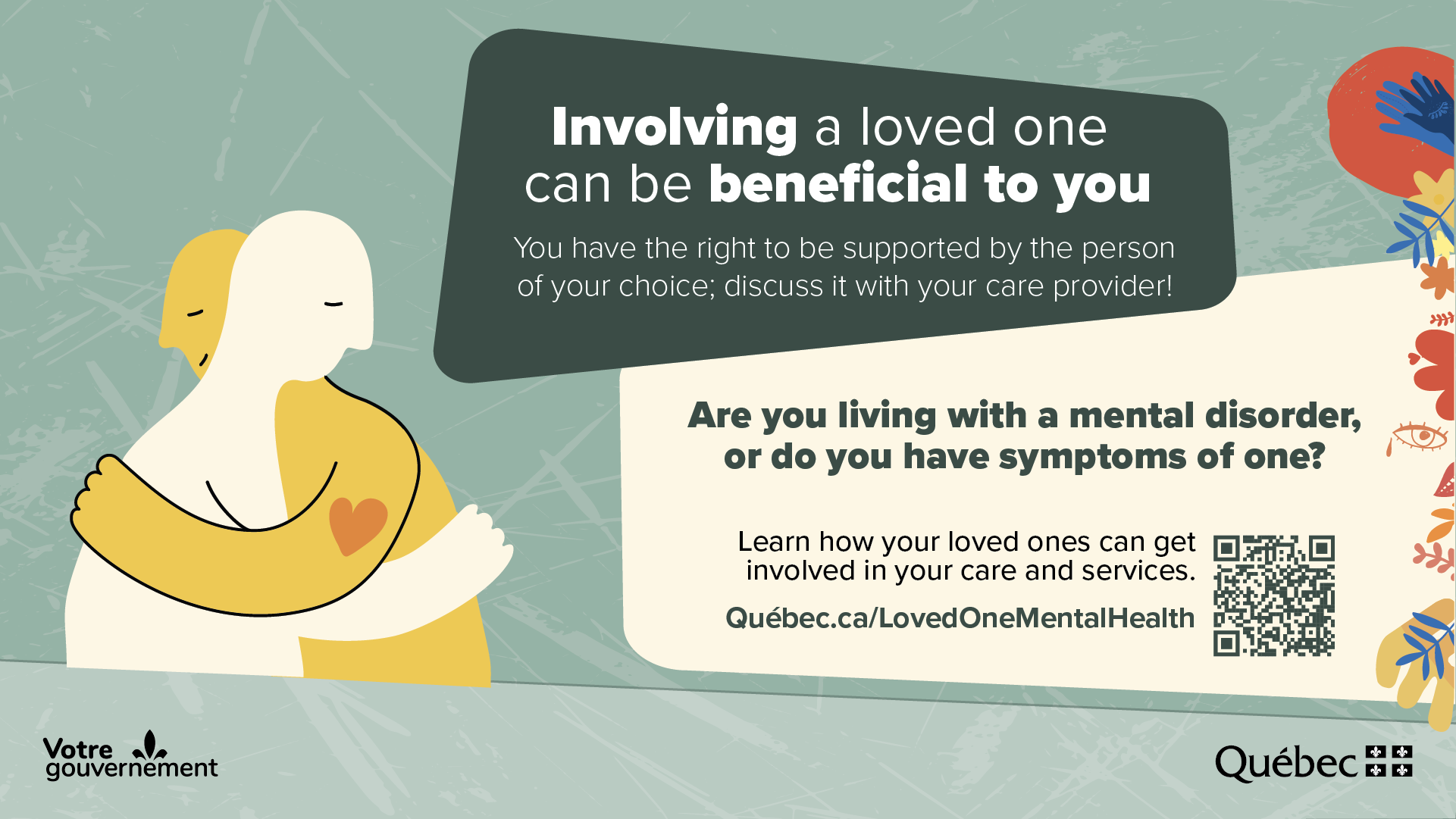 Involving a loved one can be beneficial to you

You have the right to be supported by the person of your choice; discuss it with your care provider!

Are you living with a mental disorder, or do you have symptoms of one?

Learn how your loved ones can get involved in your care and services.

Québec.ca/LovedOneMentalHealth

Votre gouvernement

Québec